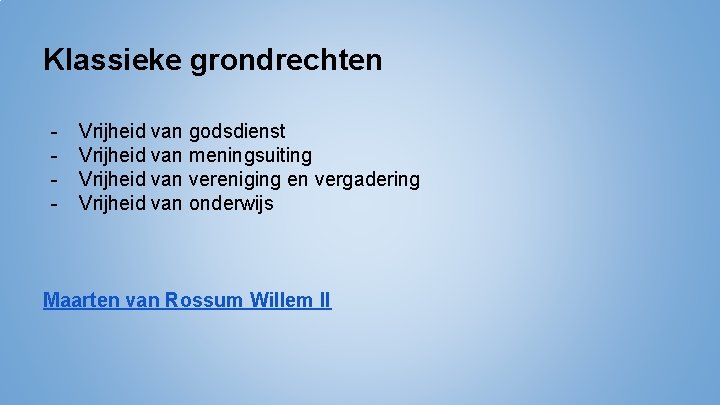 Klassieke grondrechten

- Vrijheid van godsdienst
- Vrijheid van meningsuiting
- Vrijheid van vereniging en vergadering
- Vrijheid van onderwijs

Maarten van Rossum Willem II